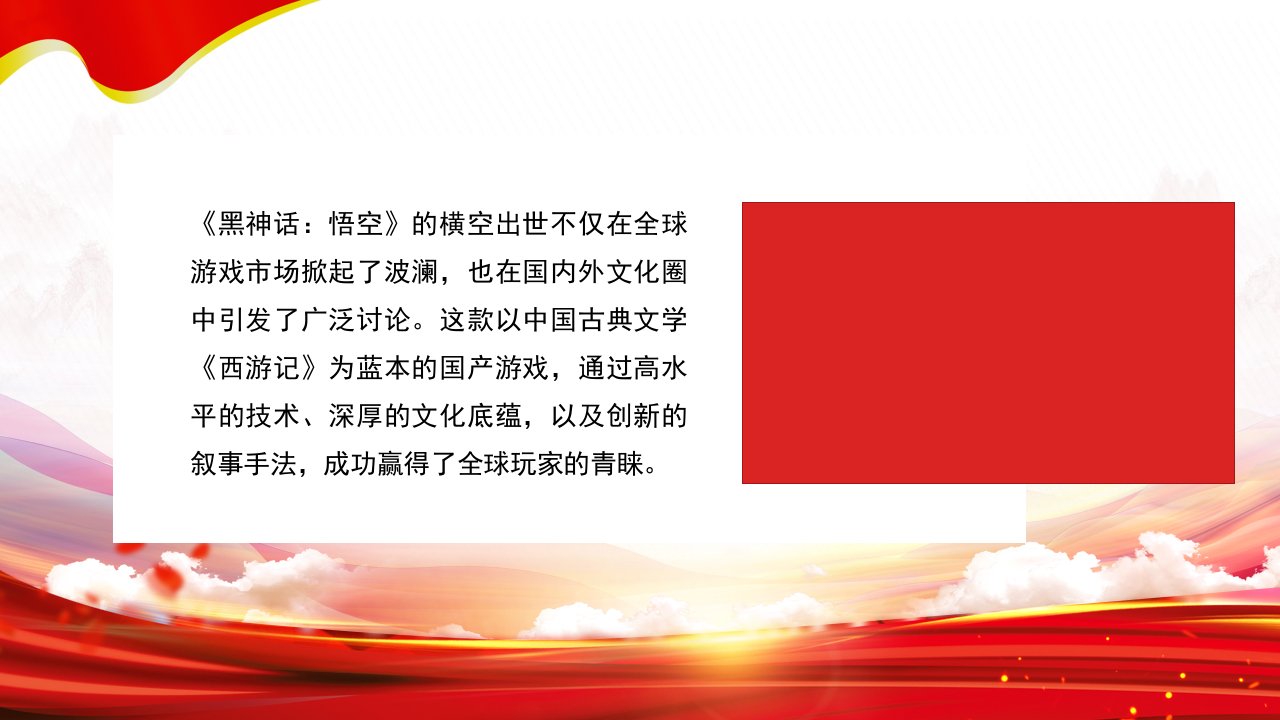 《黑神话：悟空》的横空出世不仅在全球游戏市场掀起了波澜，也在国内外文化圈中引发了广泛讨论。这款以中国古典文学《西游记》为蓝本的国产游戏，通过高水平的技术、深厚的文化底蕴，以及创新的叙事手法，成功赢得了全球玩家的青睐。